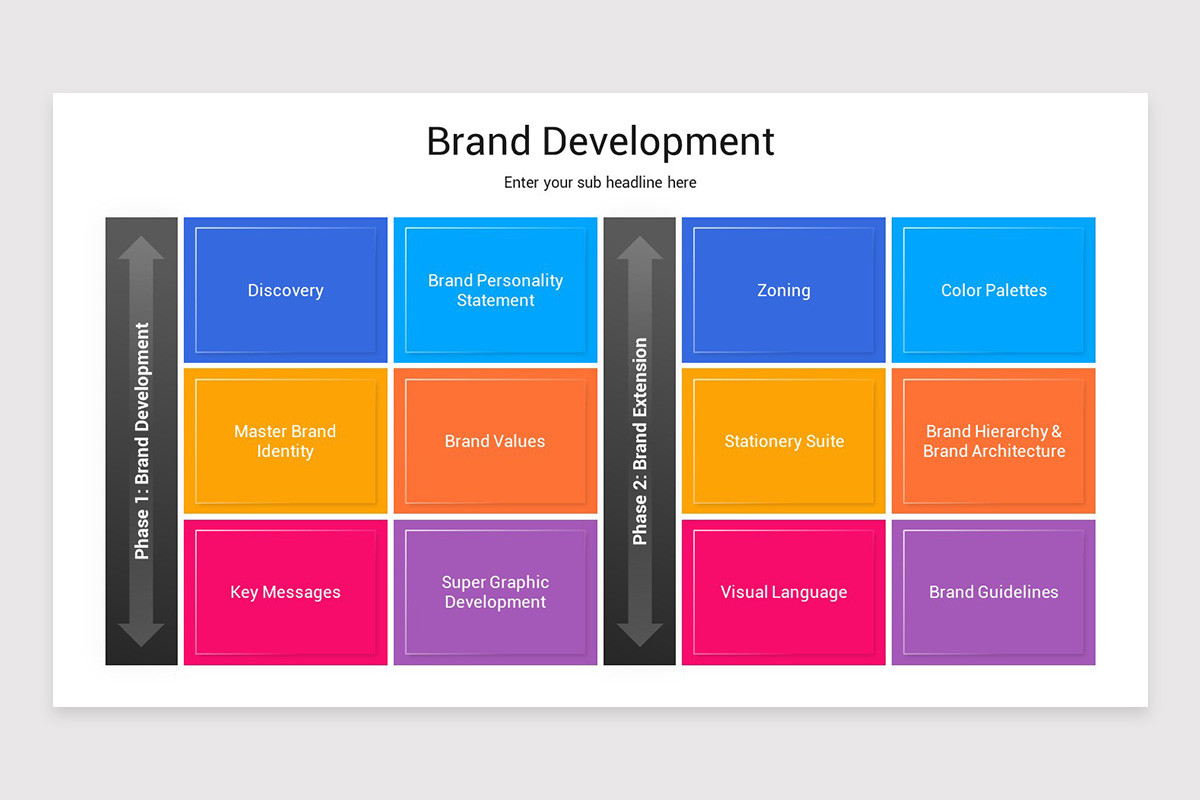 Brand Development

Enter your sub headline here

Phase 1: Brand Development

Discovery

Brand Personality Statement

Master Brand Identity

Brand Values

Key Messages

Super Graphic Development

Phase 2: Brand Extension

Zoning

Color Palettes

Stationery Suite

Brand Hierarchy & Brand Architecture

Visual Language

Brand Guidelines